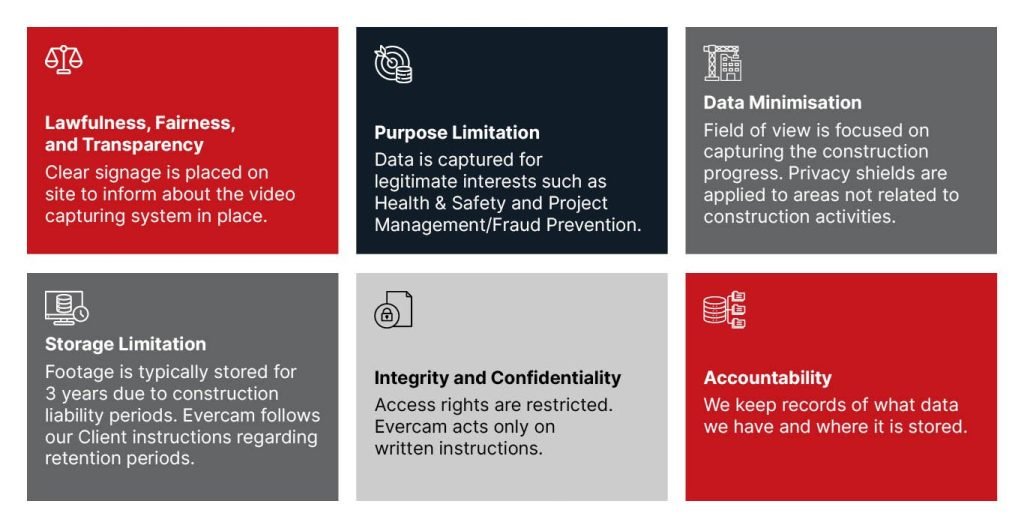 Lawfulness, Fairness, and Transparency
Clear signage is placed on site to inform about the video capturing system in place.

Purpose Limitation
Data is captured for legitimate interests such as Health & Safety and Project Management/Fraud Prevention.

Data Minimisation
Field of view is focused on capturing the construction progress. Privacy shields are applied to areas not related to construction activities.

Storage Limitation
Footage is typically stored for 3 years due to construction liability periods. Evercam follows our Client instructions regarding retention periods.

Integrity and Confidentiality
Access rights are restricted. Evercam acts only on written instructions.

Accountability
We keep records of what data we have and where it is stored.